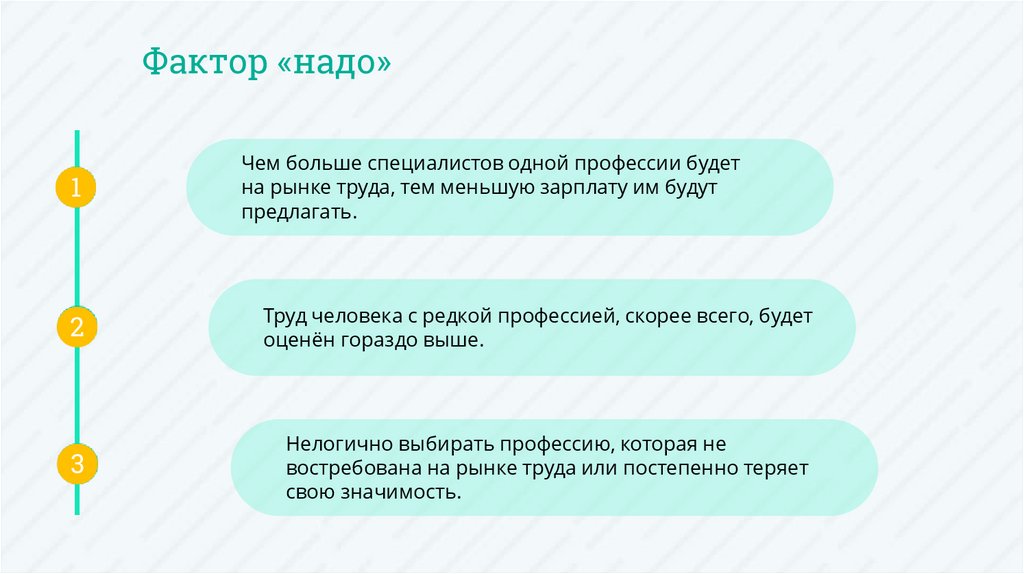 Фактор «надо»

1

Чем больше специалистов одной профессии будет на рынке труда, тем меньшую зарплату им будут предлагать.

2

Труд человека с редкой профессией, скорее всего, будет оценён гораздо выше.

3

Нелогично выбирать профессию, которая не востребована на рынке труда или постепенно теряет свою значимость.